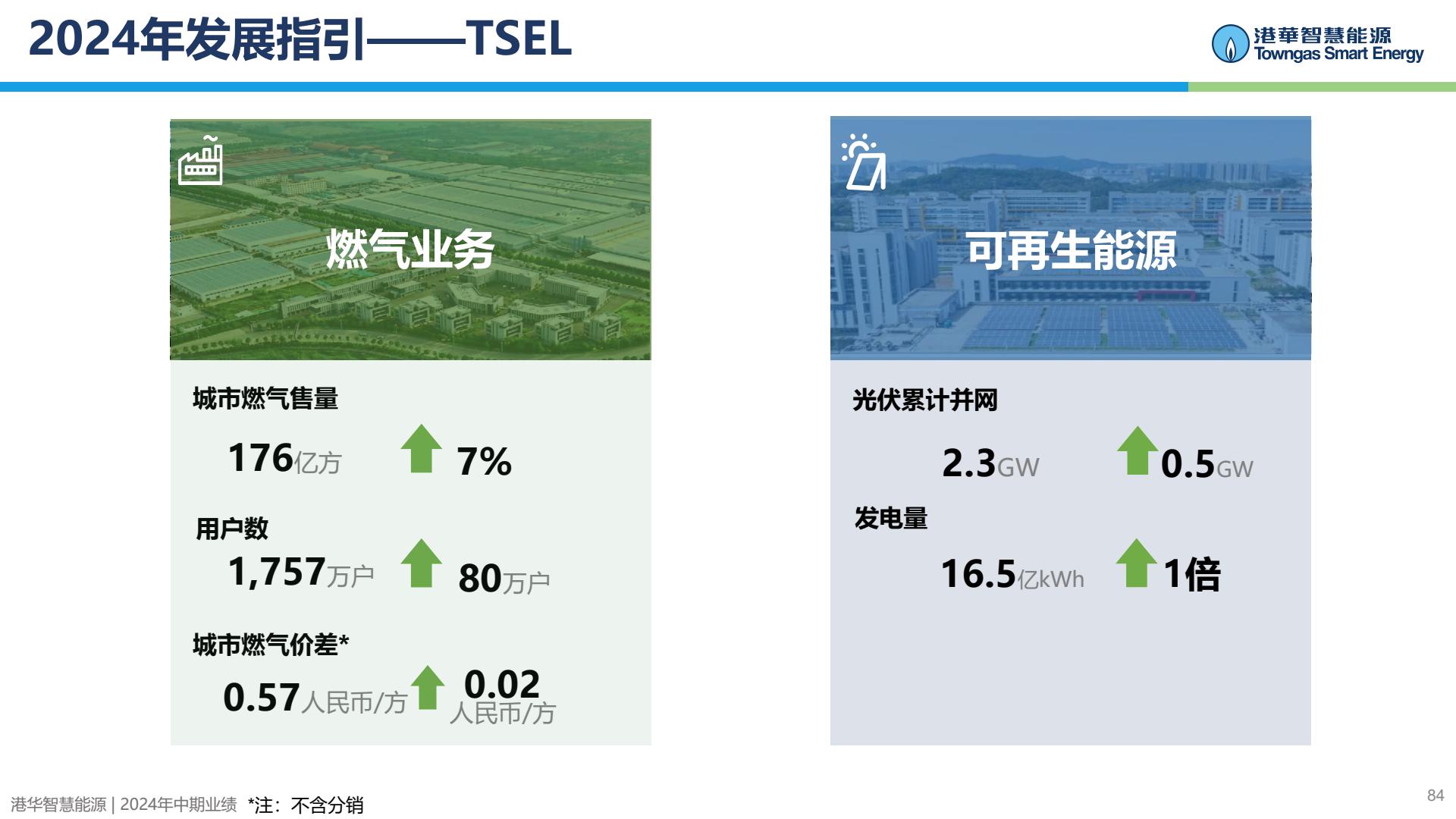 2024年发展指引——TSEL

港華智慧能源
Towngas Smart Energy

燃气业务

城市燃气售量

176亿方 7%

用户数

1,757万户 80万户

城市燃气价差*

0.57人民币/方 0.02人民币/方

可再生能源

光伏累计并网

2.3GW 0.5GW

发电量

16.5亿kWh 1倍

港华智慧能源 | 2024年中期业绩 *注：不含分销

84